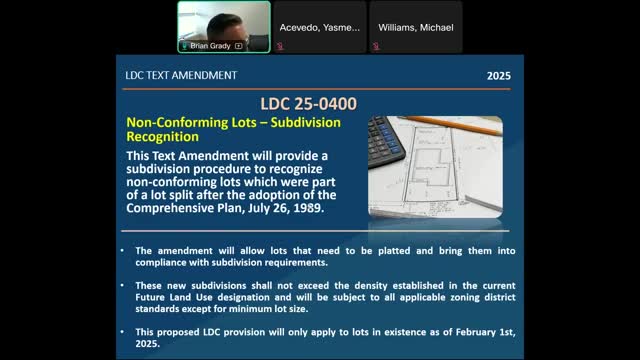 Brian Grady

Acevedo, Yasme...

Williams, Michael

LDC TEXT AMENDMENT

2025

LDC 25-0400

Non-Conforming Lots – Subdivision Recognition

This Text Amendment will provide a subdivision procedure to recognize non-conforming lots which were part of a lot split after the adoption of the Comprehensive Plan, July 26, 1989.

• The amendment will allow lots that need to be platted and bring them into compliance with subdivision requirements.

• These new subdivisions shall not exceed the density established in the current Future Land Use designation and will be subject to all applicable zoning district standards except for minimum lot size.

• This proposed LDC provision will only apply to lots in existence as of February 1st, 2025.